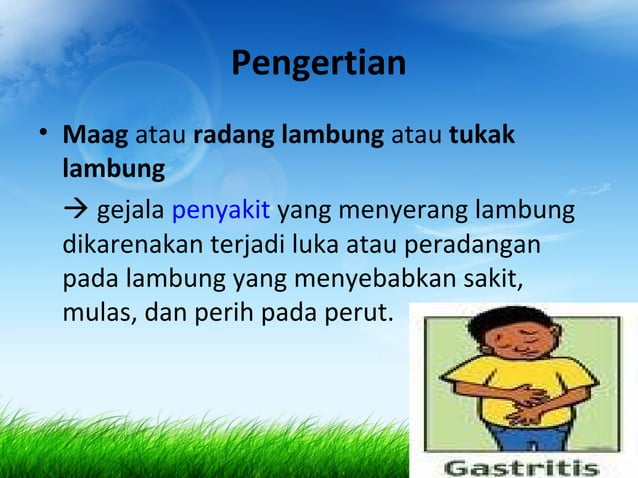 Pengertian

• Maag atau radang lambung atau tukak lambung

→ gejala penyakit yang menyerang lambung dikarenakan terjadi luka atau peradangan pada lambung yang menyebabkan sakit, mulas, dan perih pada perut.

Gastritis